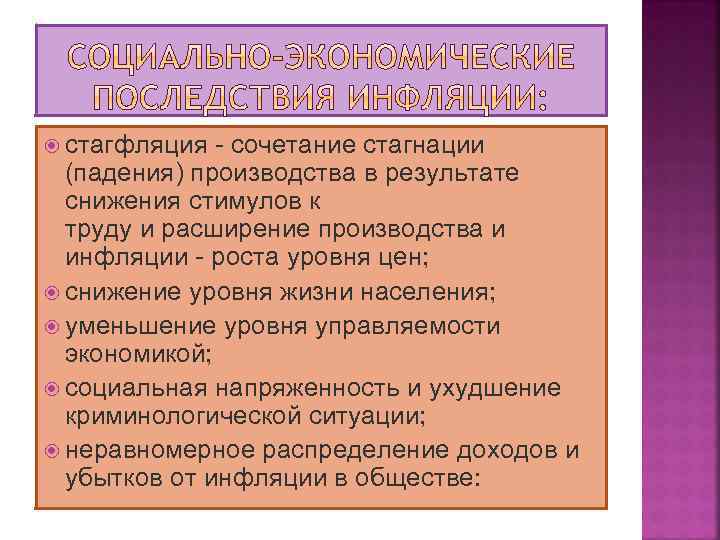 СОЦИАЛЬНО-ЭКОНОМИЧЕСКИЕ ПОСЛЕДСТВИЯ ИНФЛЯЦИИ:

стагфляция - сочетание стагнации (падения) производства в результате снижения стимулов к
труду и расширение производства и инфляции - роста уровня цен;

снижение уровня жизни населения;

уменьшение уровня управляемости экономикой;

социальная напряженность и ухудшение криминологической ситуации;

неравномерное распределение доходов и убытков от инфляции в обществе: